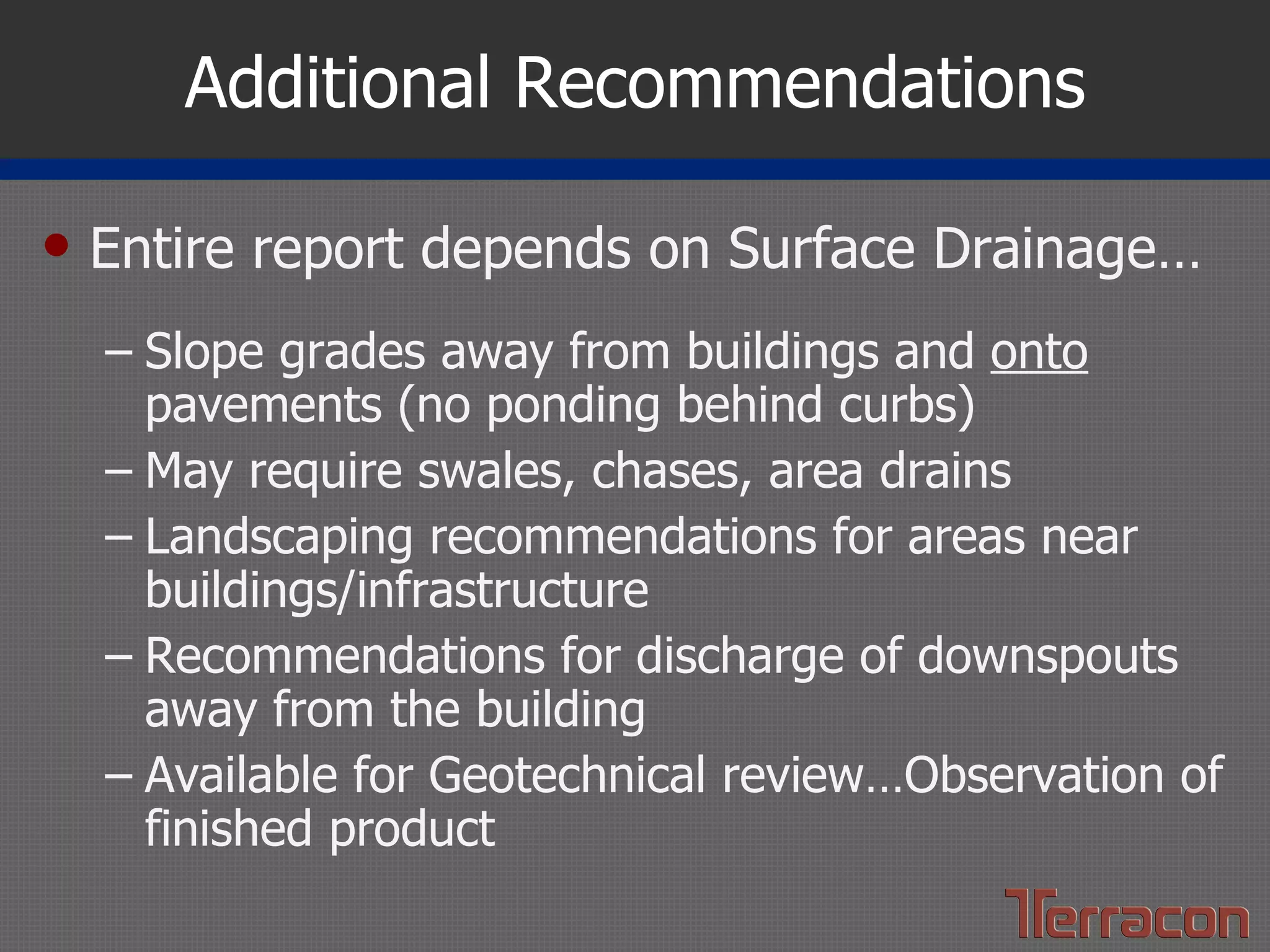 Additional Recommendations

• Entire report depends on Surface Drainage…

– Slope grades away from buildings and onto pavements (no ponding behind curbs)
– May require swales, chases, area drains
– Landscaping recommendations for areas near buildings/infrastructure
– Recommendations for discharge of downspouts away from the building
– Available for Geotechnical review…Observation of finished product

Terracon